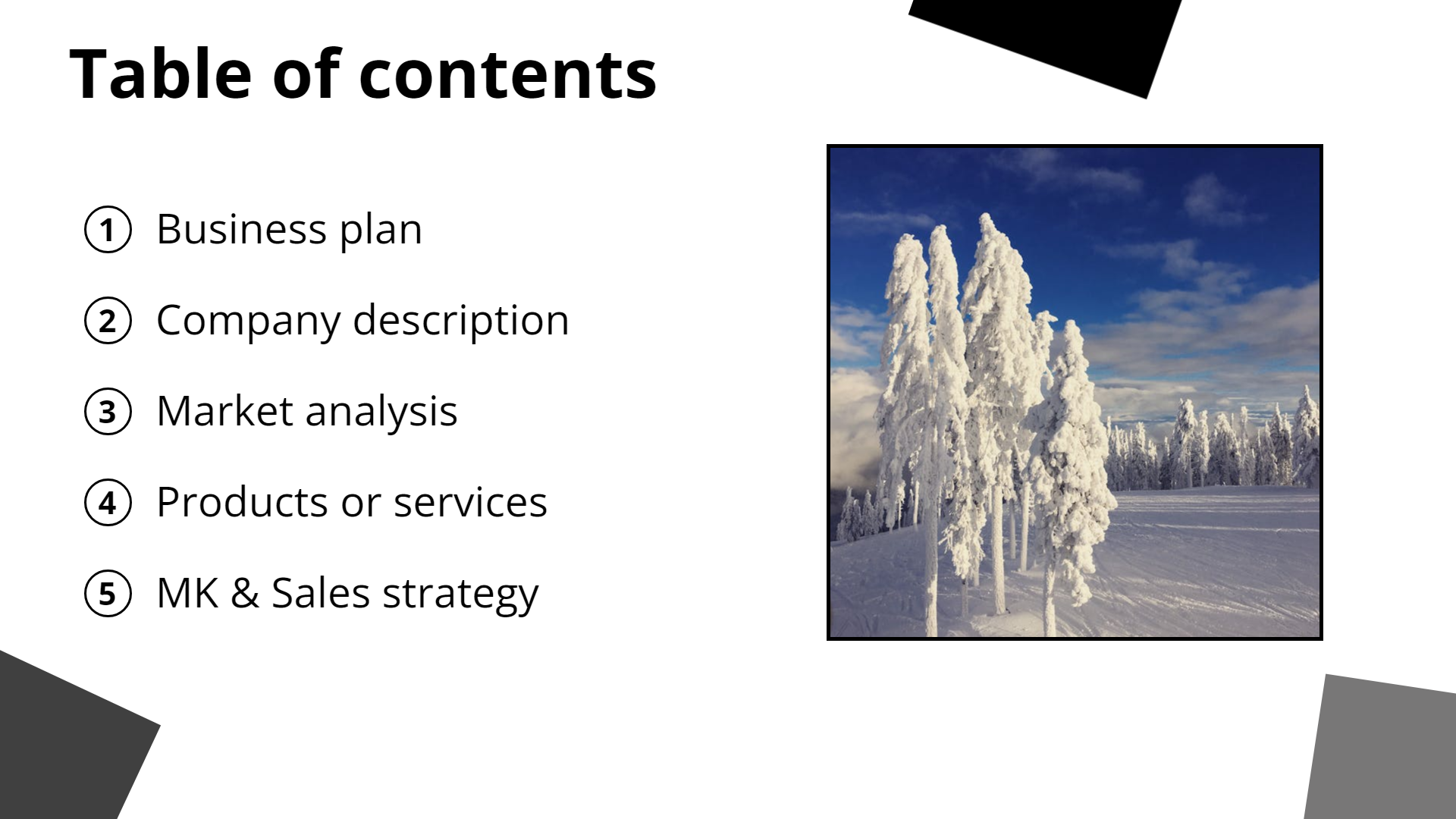 Table of contents

① Business plan

② Company description

③ Market analysis

④ Products or services

⑤ MK & Sales strategy